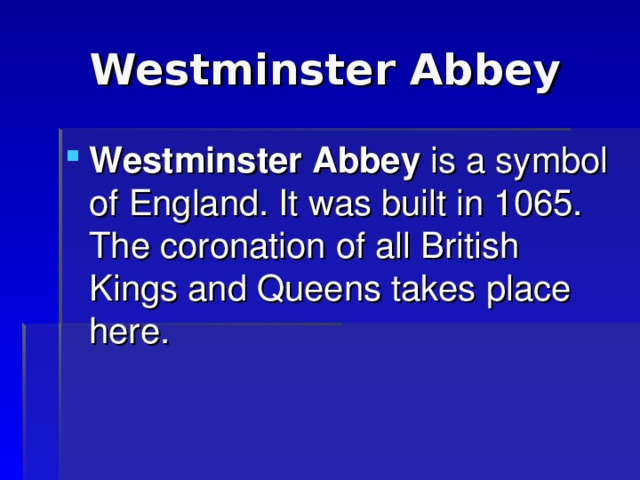 Westminster Abbey

Westminster Abbey is a symbol of England. It was built in 1065. The coronation of all British Kings and Queens takes place here.